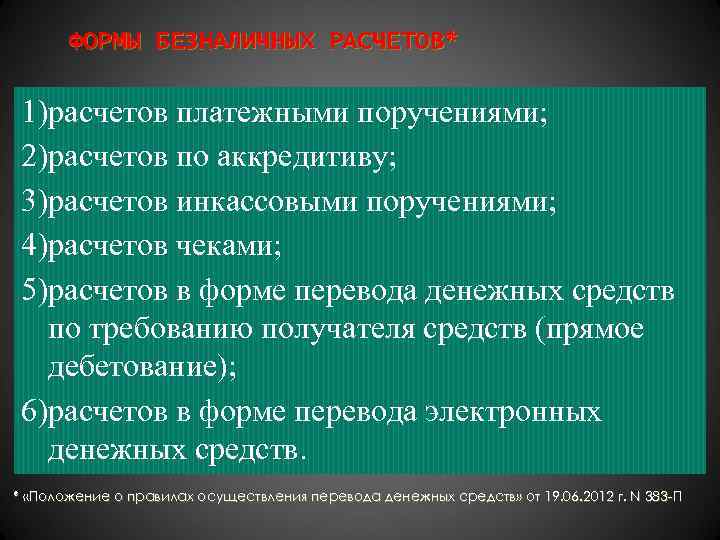 ФОРМЫ БЕЗНАЛИЧНЫХ РАСЧЕТОВ*

1)расчетов платежными поручениями;
2)расчетов по аккредитиву;
3)расчетов инкассовыми поручениями;
4)расчетов чеками;
5)расчетов в форме перевода денежных средств по требованию получателя средств (прямое дебетование);
6)расчетов в форме перевода электронных денежных средств.

* «Положение о правилах осуществления перевода денежных средств» от 19.06.2012 г. N 383-П